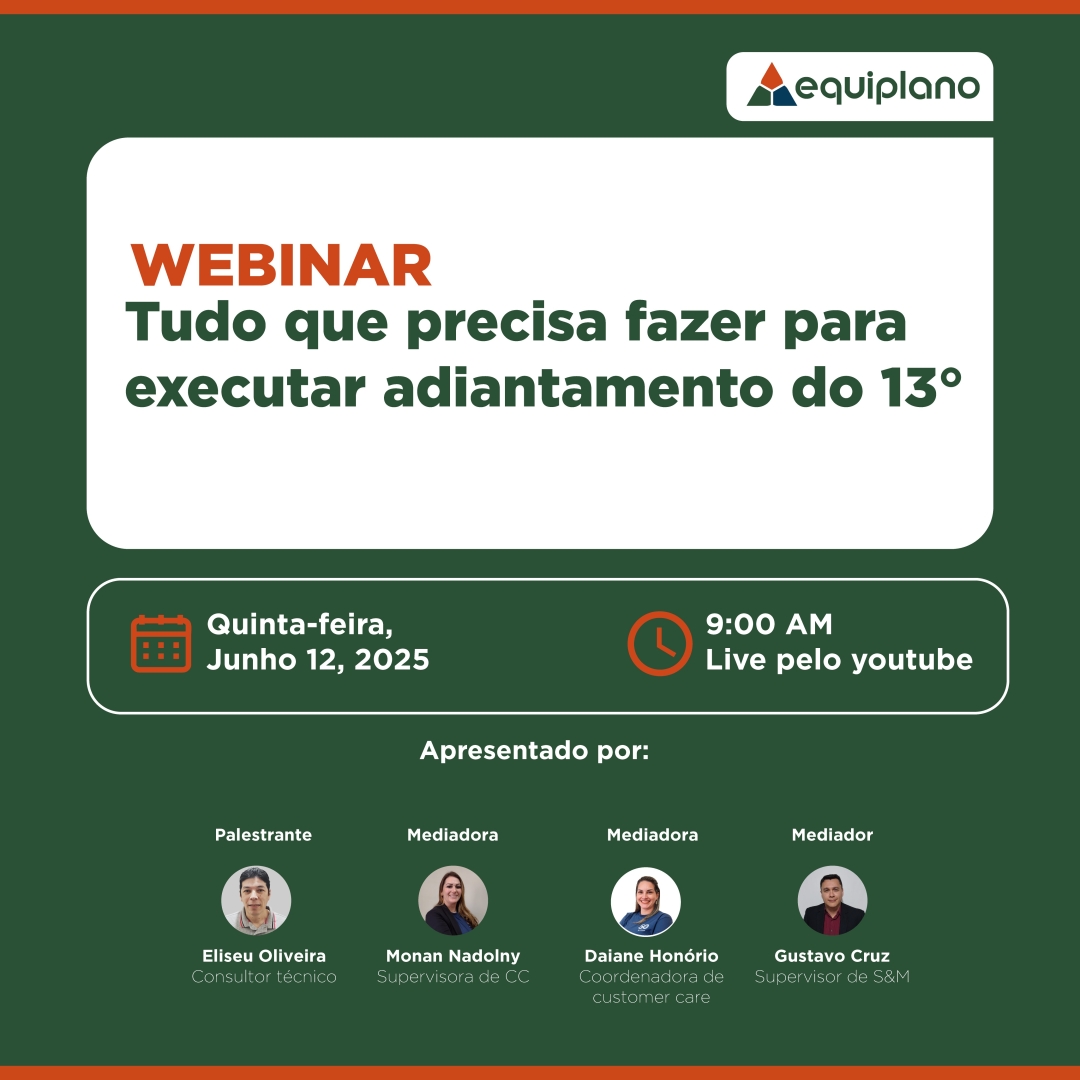 equiplano

WEBINAR
Tudo que precisa fazer para executar adiantamento do 13°

Quinta-feira, Junho 12, 2025

9:00 AM
Live pelo youtube

Apresentado por:

Palestrante
Eliseu Oliveira
Consultor técnico

Mediadora
Monan Nadolny
Supervisora de CC

Mediadora
Daiane Honório
Coordenadora de customer care

Mediador
Gustavo Cruz
Supervisor de S&M